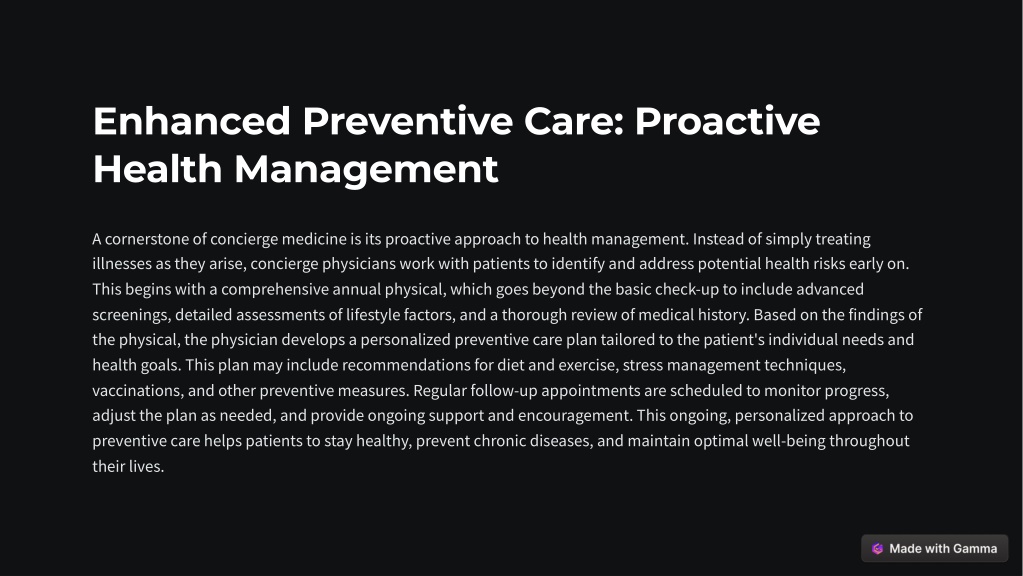 Enhanced Preventive Care: Proactive Health Management

A cornerstone of concierge medicine is its proactive approach to health management. Instead of simply treating illnesses as they arise, concierge physicians work with patients to identify and address potential health risks early on. This begins with a comprehensive annual physical, which goes beyond the basic check-up to include advanced screenings, detailed assessments of lifestyle factors, and a thorough review of medical history. Based on the findings of the physical, the physician develops a personalized preventive care plan tailored to the patient's individual needs and health goals. This plan may include recommendations for diet and exercise, stress management techniques, vaccinations, and other preventive measures. Regular follow-up appointments are scheduled to monitor progress, adjust the plan as needed, and provide ongoing support and encouragement. This ongoing, personalized approach to preventive care helps patients to stay healthy, prevent chronic diseases, and maintain optimal well-being throughout their lives.

Made with Gamma